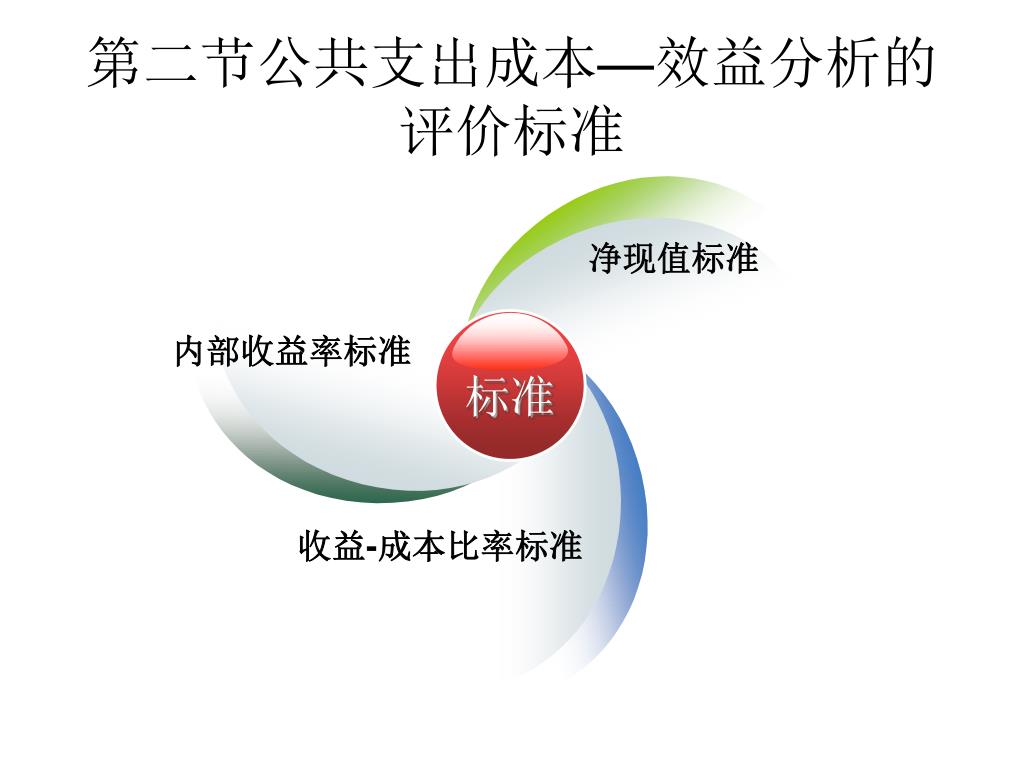 第二节公共支出成本—效益分析的评价标准

净现值标准

内部收益率标准

标准

收益-成本比率标准